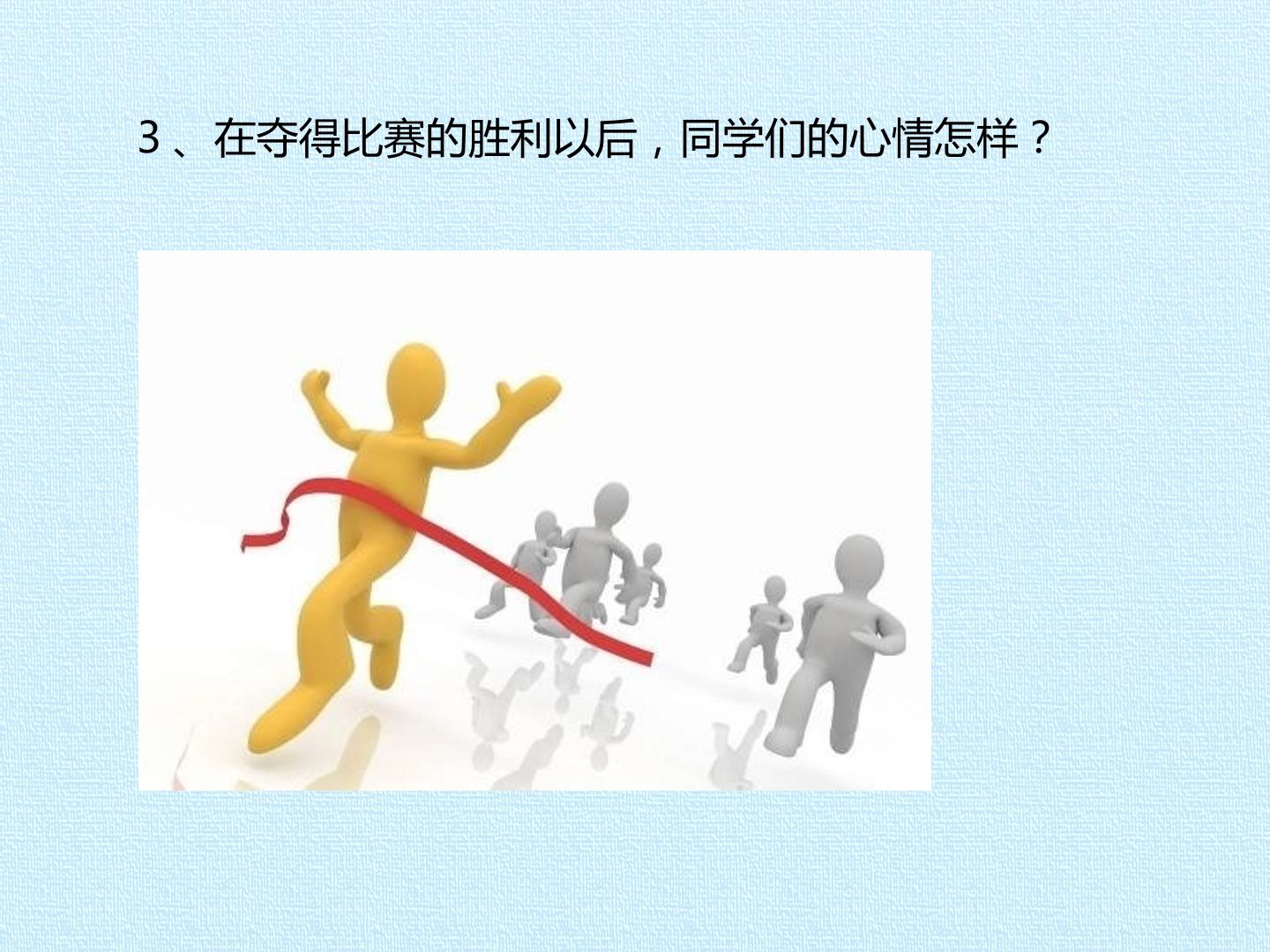 3、在夺得比赛的胜利以后，同学们的心情怎样？